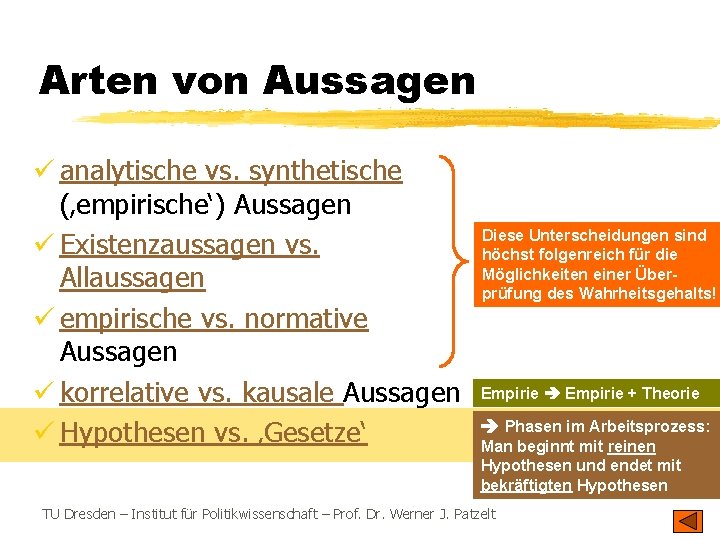 Arten von Aussagen

✓ analytische vs. synthetische (‚empirische‘) Aussagen

✓ Existenzaussagen vs. Allaussagen

✓ empirische vs. normative Aussagen

✓ korrelative vs. kausale Aussagen

✓ Hypothesen vs. ‚Gesetze‘

Diese Unterscheidungen sind höchst folgenreich für die Möglichkeiten einer Überprüfung des Wahrheitsgehalts!

Empirie ➔ Empirie + Theorie

➔ Phasen im Arbeitsprozess: Man beginnt mit reinen Hypothesen und endet mit bekräftigten Hypothesen

TU Dresden – Institut für Politikwissenschaft – Prof. Dr. Werner J. Patzelt